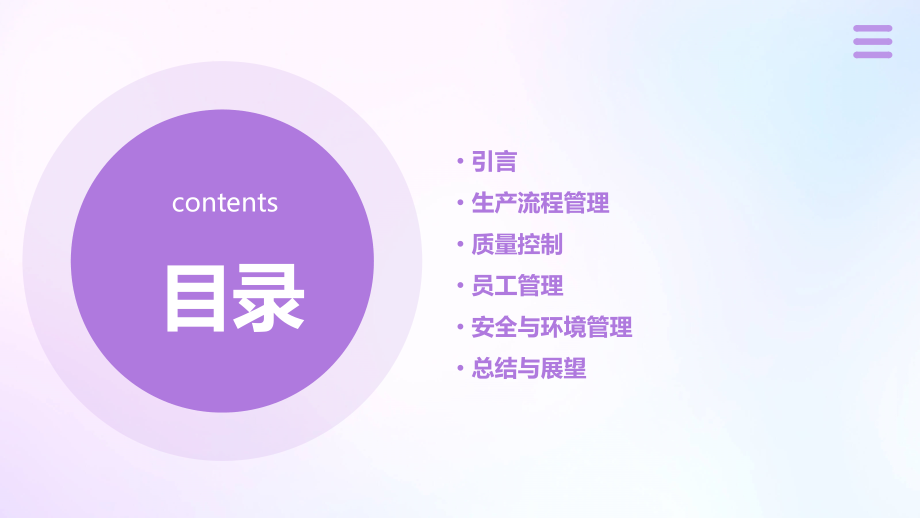 contents

目录

• 引言
• 生产流程管理
• 质量控制
• 员工管理
• 安全与环境管理
• 总结与展望